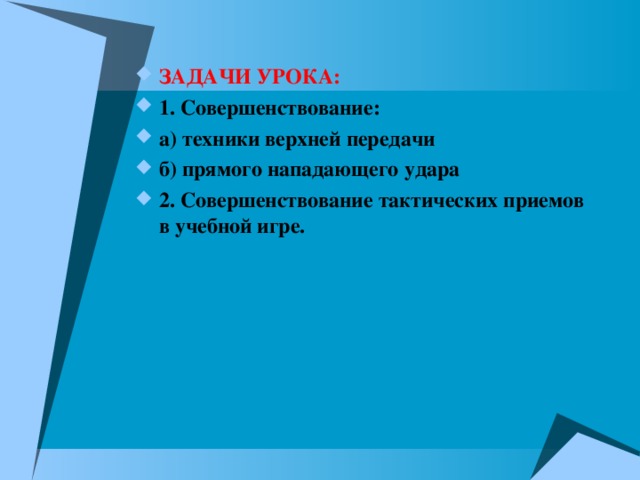 ЗАДАЧИ УРОКА:

1. Совершенствование:

а) техники верхней передачи

б) прямого нападающего удара

2. Совершенствование тактических приемов в учебной игре.